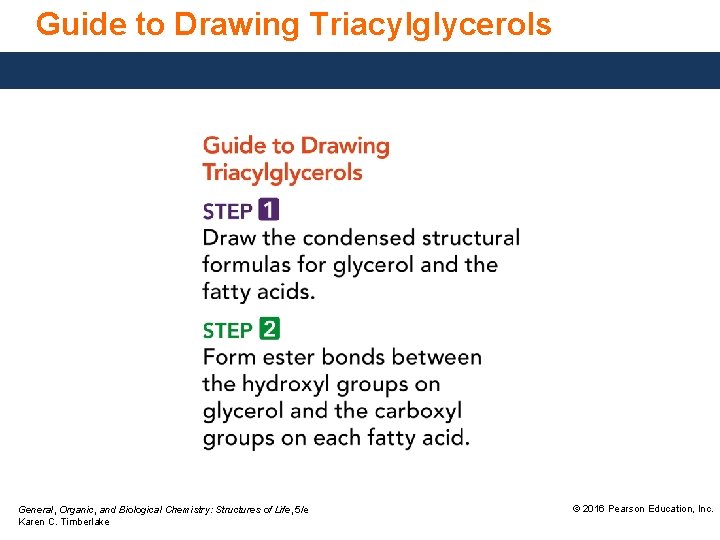 Guide to Drawing Triacylglycerols

Guide to Drawing Triacylglycerols

STEP 1
Draw the condensed structural formulas for glycerol and the fatty acids.

STEP 2
Form ester bonds between the hydroxyl groups on glycerol and the carboxyl groups on each fatty acid.

General, Organic, and Biological Chemistry: Structures of Life, 5/e
Karen C. Timberlake

© 2016 Pearson Education, Inc.